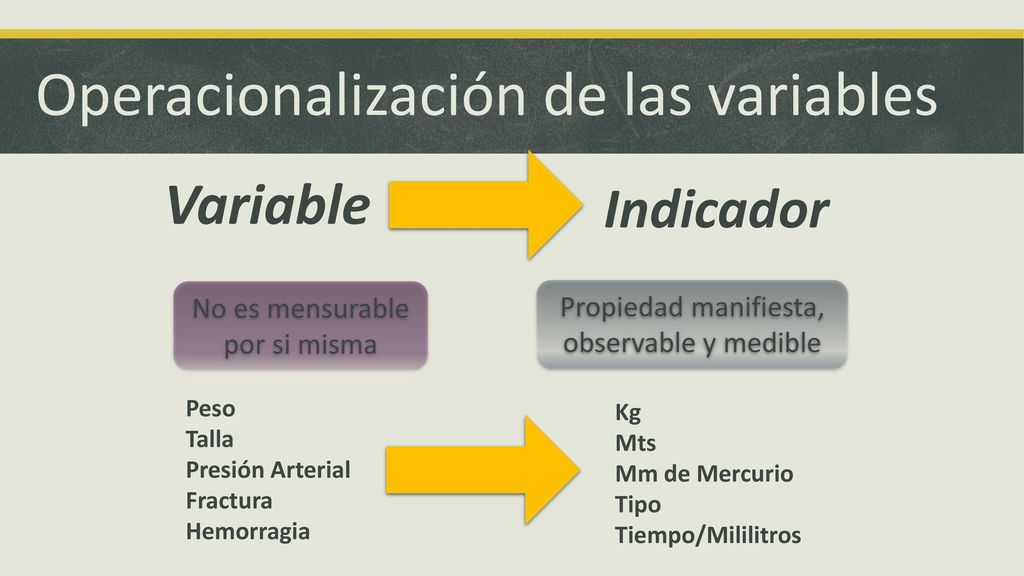 Operacionalización de las variables

Variable

Indicador

No es mensurable por si misma

Propiedad manifiesta, observable y medible

Peso
Talla
Presión Arterial
Fractura
Hemorragia

Kg
Mts
Mm de Mercurio
Tipo
Tiempo/Mililitros